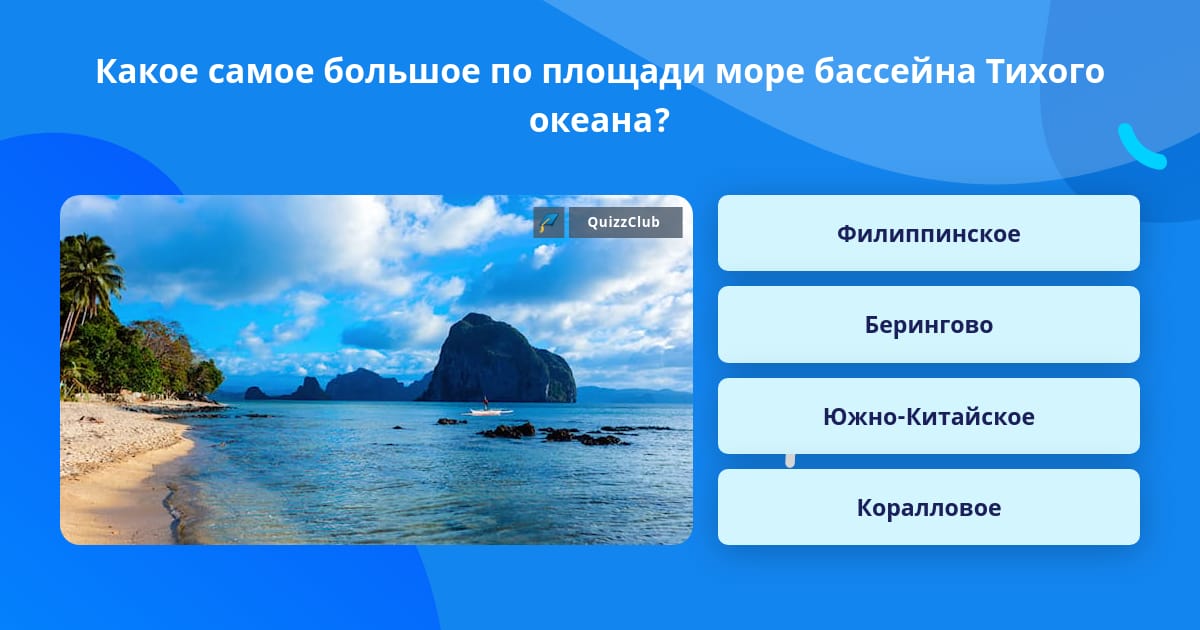 Какое самое большое по площади море бассейна Тихого океана?

QuizzClub

Филиппинское

Берингово

Южно-Китайское

Коралловое